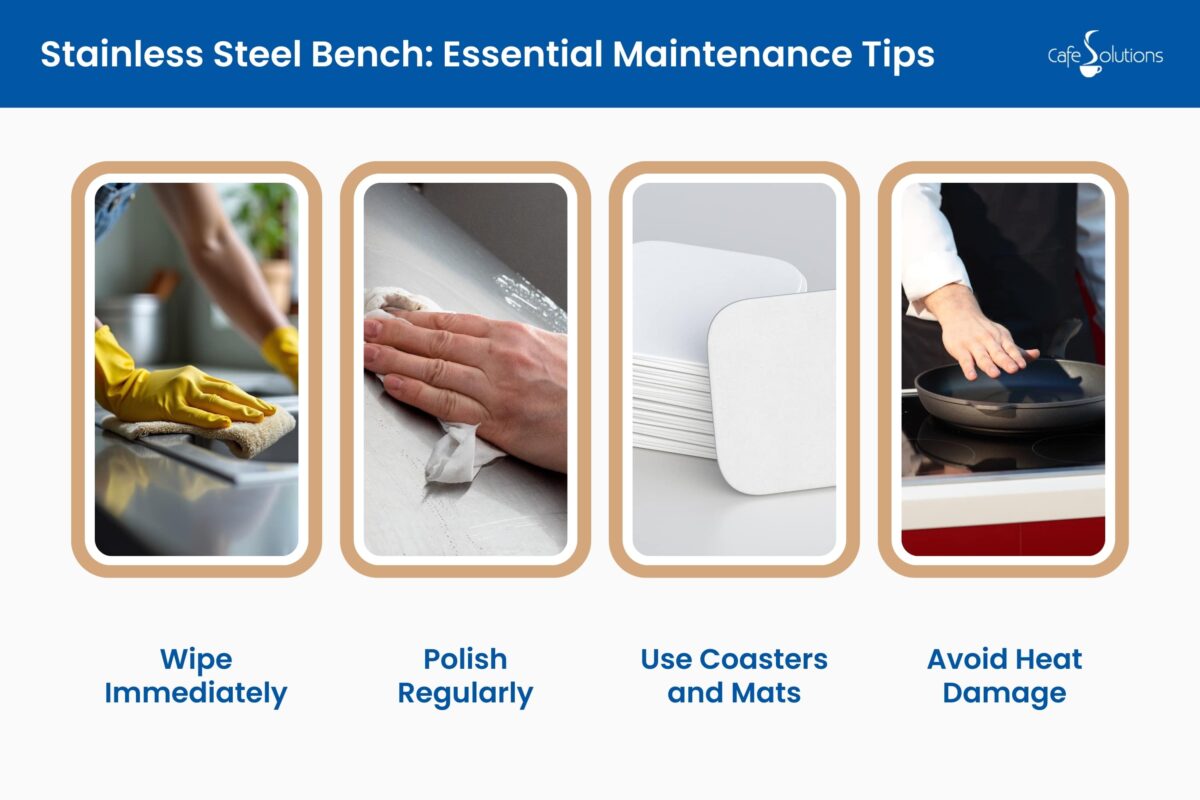 Stainless Steel Bench: Essential Maintenance Tips

Cafe Solutions

Wipe Immediately

Polish Regularly

Use Coasters and Mats

Avoid Heat Damage